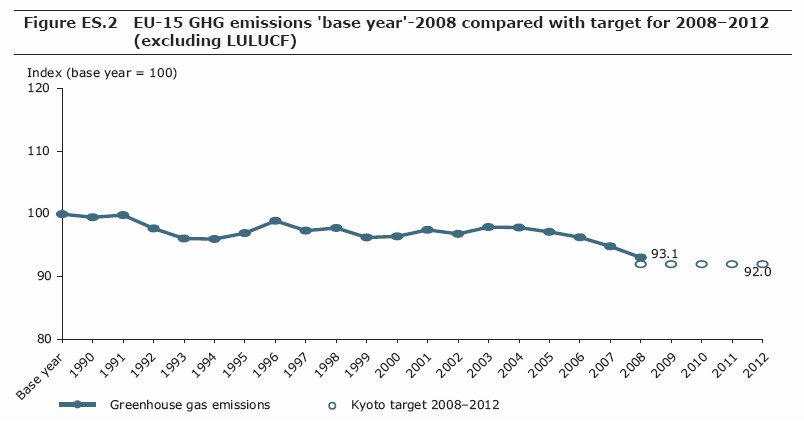 Figure ES.2 EU-15 GHG emissions 'base year'-2008 compared with target for 2008–2012 (excluding LULUCF)

Index (base year = 100)

120
110
100
90
80

93.1
92.0

Base year 1990 1991 1992 1993 1994 1995 1996 1997 1998 1999 2000 2001 2002 2003 2004 2005 2006 2007 2008 2009 2010 2011 2012

Greenhouse gas emissions
Kyoto target 2008–2012